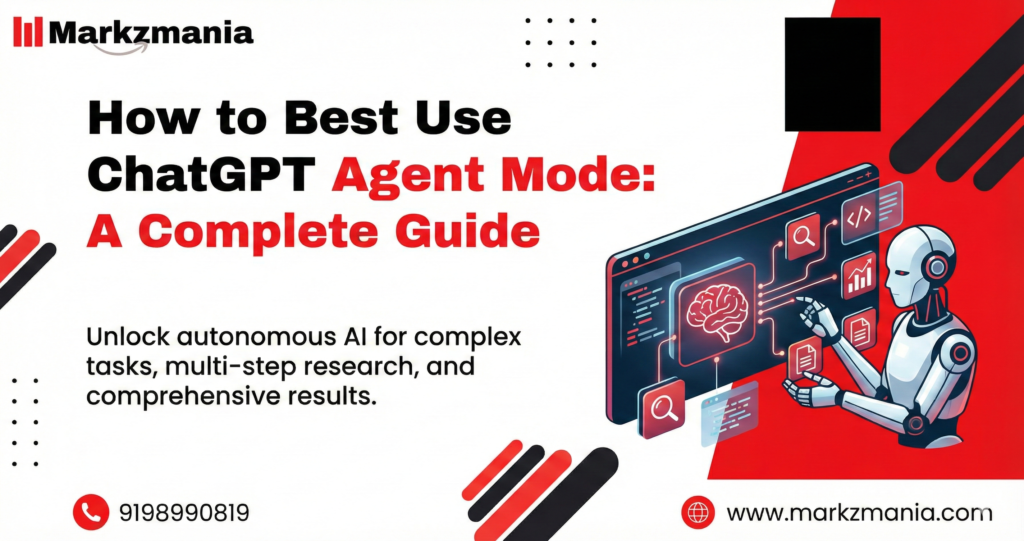 Markzmania

How to Best Use ChatGPT Agent Mode: A Complete Guide

Unlock autonomous AI for complex tasks, multi-step research, and comprehensive results.

9198990819

www.markzmania.com